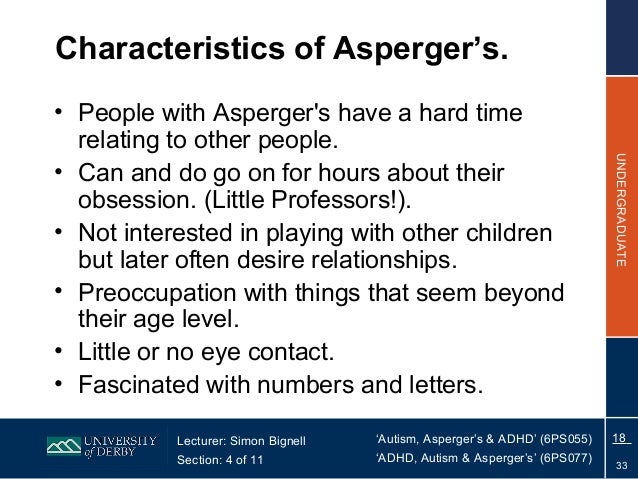 Characteristics of Asperger’s.

• People with Asperger's have a hard time relating to other people.
• Can and do go on for hours about their obsession. (Little Professors!).
• Not interested in playing with other children but later often desire relationships.
• Preoccupation with things that seem beyond their age level.
• Little or no eye contact.
• Fascinated with numbers and letters.

UNDERGRADUATE

UNIVERSITY of DERBY

Lecturer: Simon Bignell
Section: 4 of 11

‘Autism, Asperger’s & ADHD’ (6PS055)
‘ADHD, Autism & Asperger’s’ (6PS077)

18
33